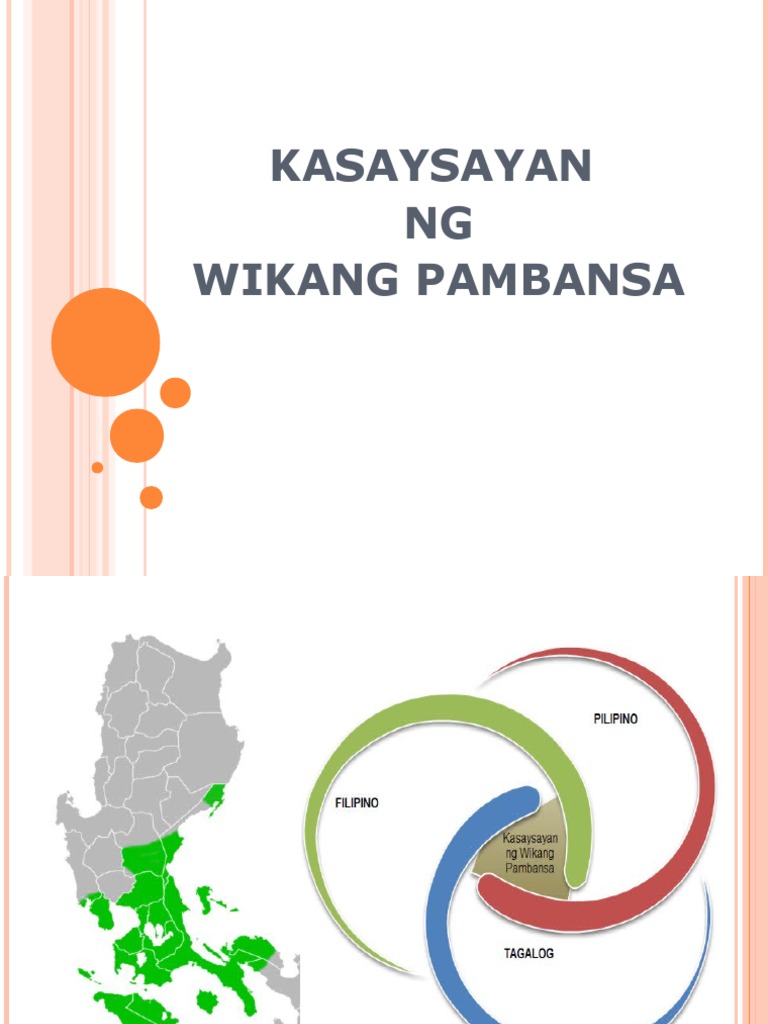 KASAYSAYAN
NG
WIKANG PAMBANSA

PILIPINO

FILIPINO

Kasaysayan ng Wikang Pambansa

TAGALOG